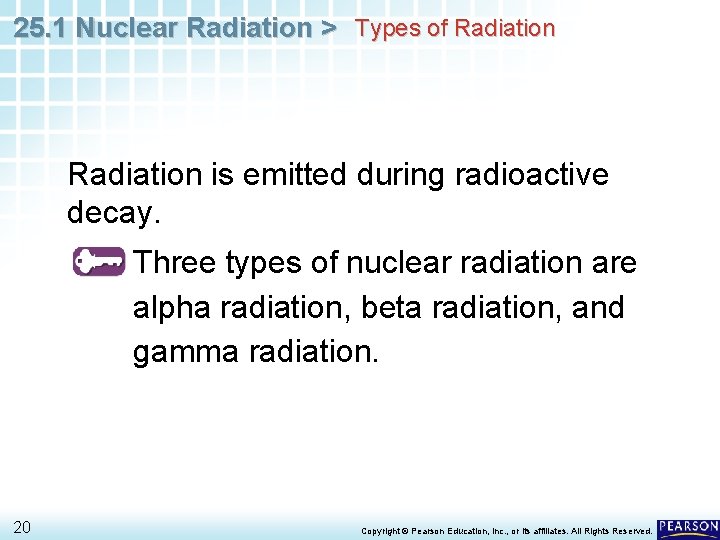 25.1 Nuclear Radiation > Types of Radiation

Radiation is emitted during radioactive decay.

Three types of nuclear radiation are alpha radiation, beta radiation, and gamma radiation.

20

Copyright © Pearson Education, Inc., or its affiliates. All Rights Reserved.

PEARSON